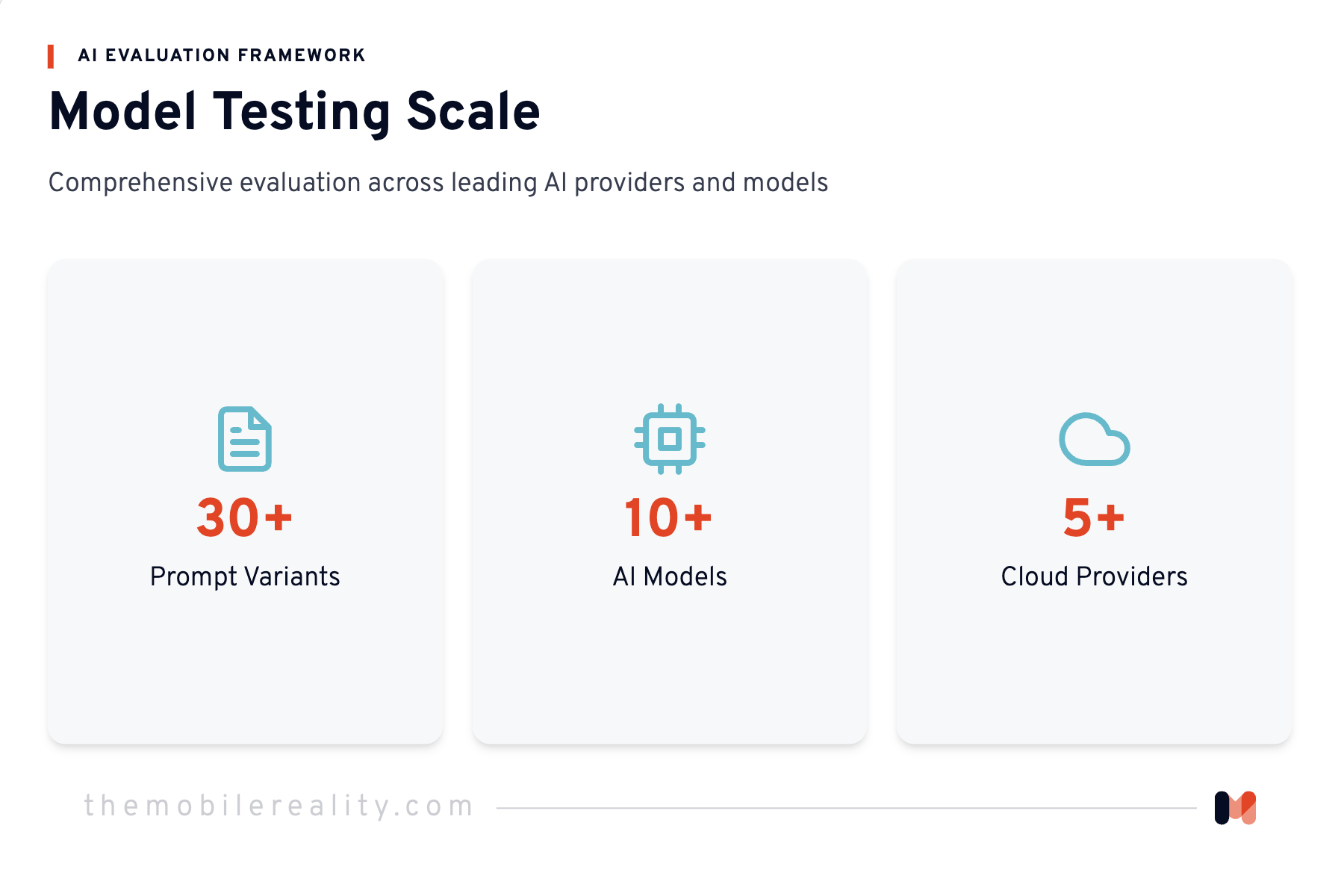 AI EVALUATION FRAMEWORK

Model Testing Scale

Comprehensive evaluation across leading AI providers and models

30+
Prompt Variants

10+
AI Models

5+
Cloud Providers

themobilereality.com